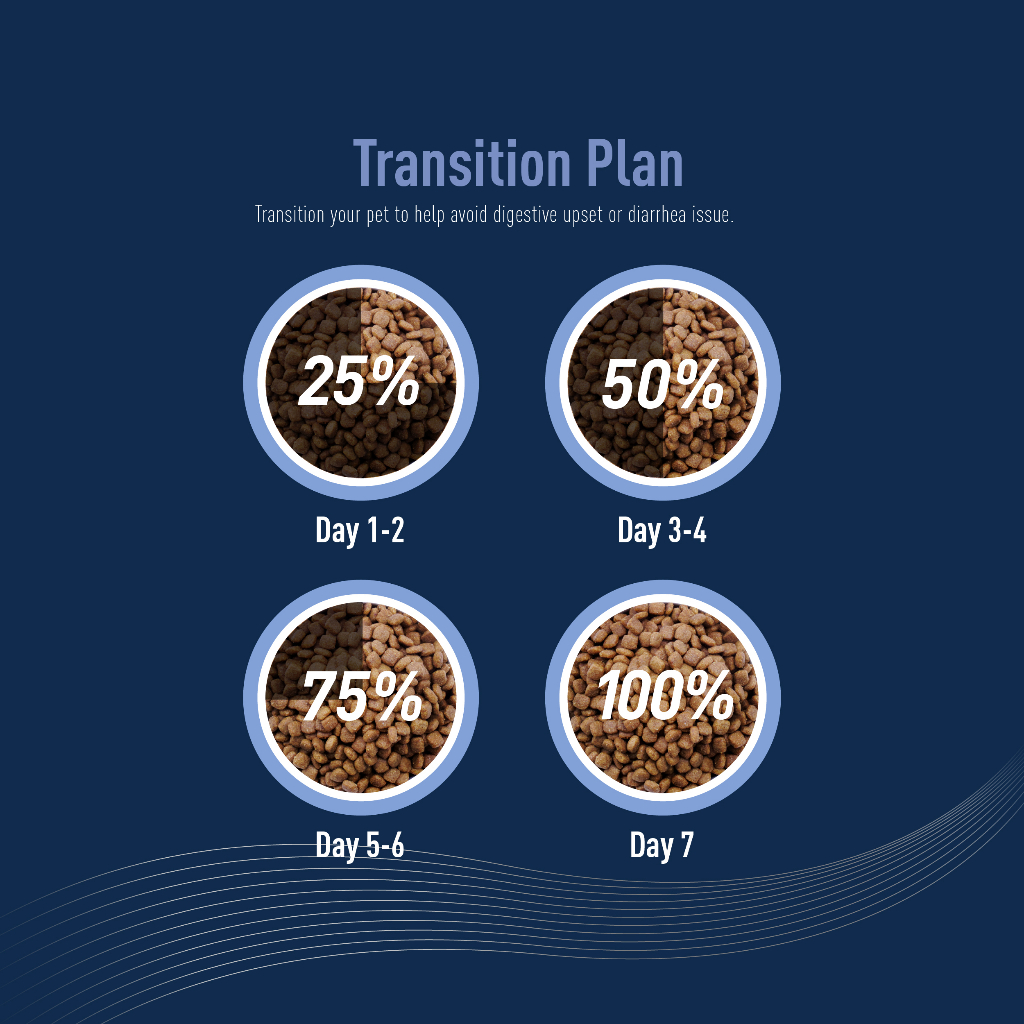 Transition Plan

Transition your pet to help avoid digestive upset or diarrhea issue.

25%

Day 1-2

50%

Day 3-4

75%

Day 5-6

100%

Day 7